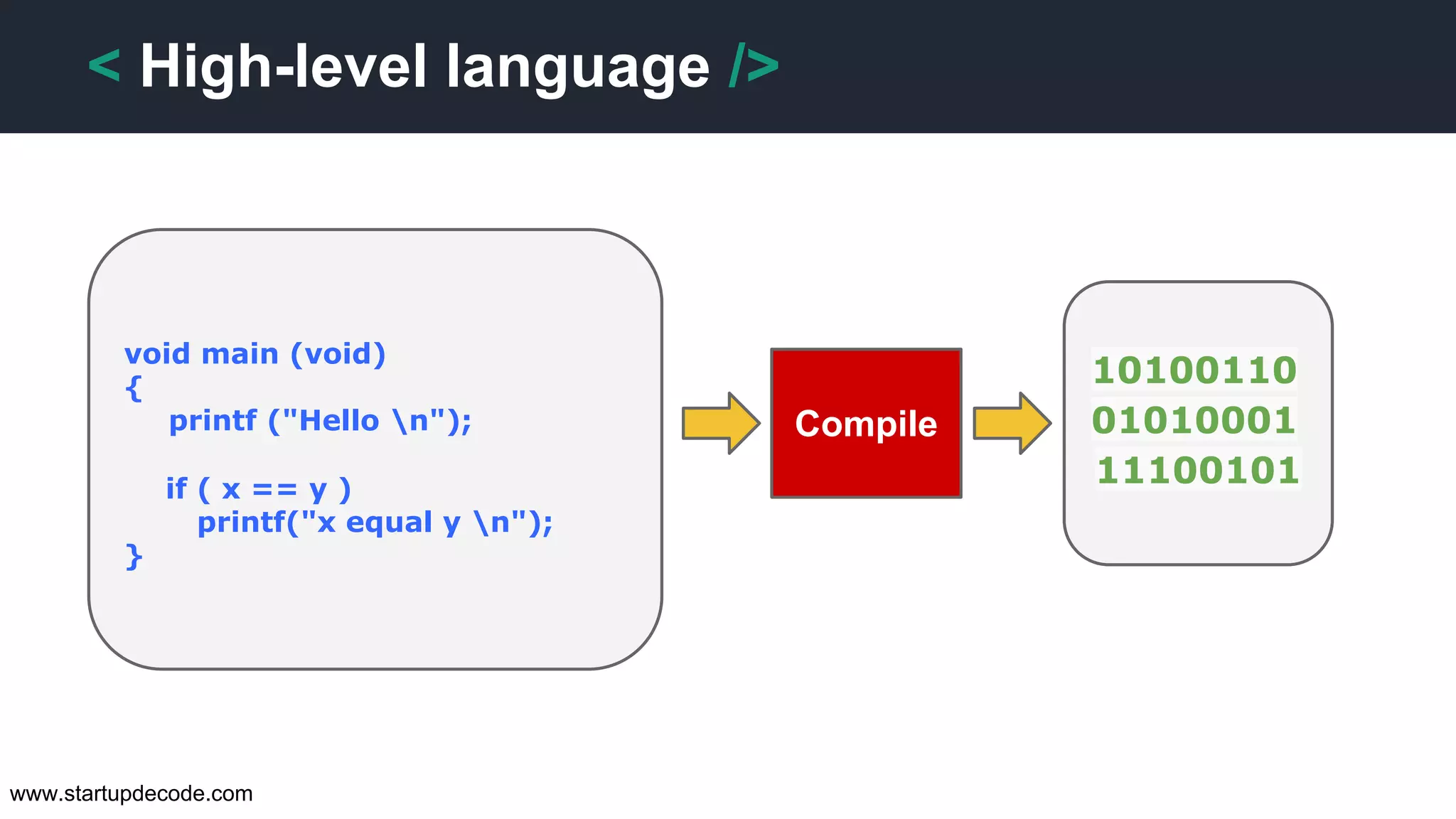 < High-level language />

void main (void)
{
printf ("Hello \n");

if ( x == y )
printf("x equal y \n");
}

Compile

10100110
01010001
11100101

www.startupdecode.com